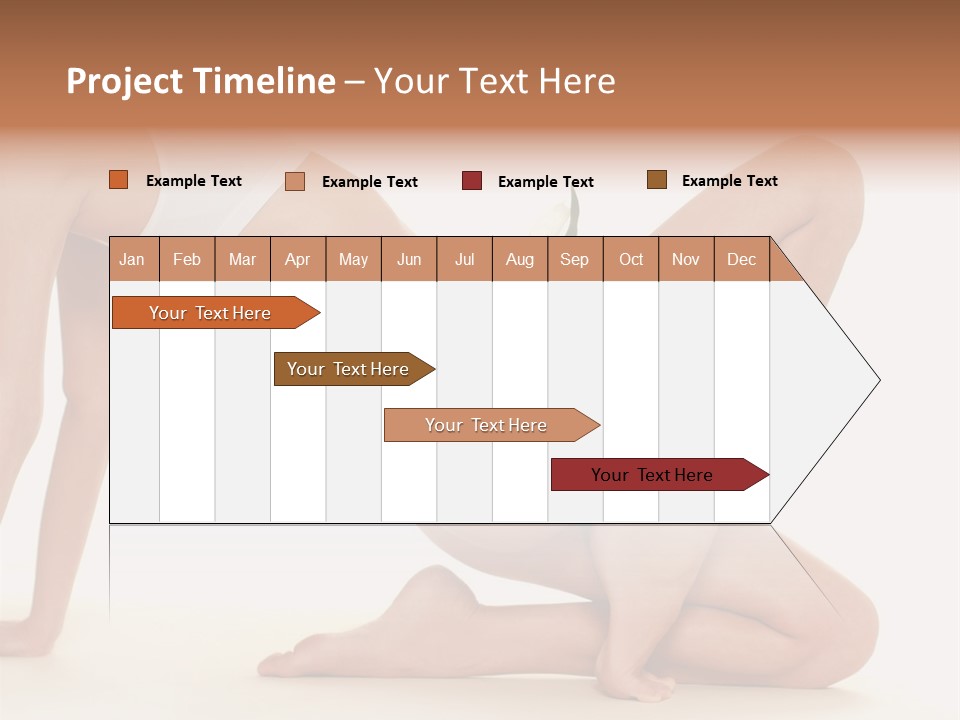 Project Timeline – Your Text Here

Example Text Example Text Example Text Example Text

| Jan | Feb | Mar | Apr | May | Jun | Jul | Aug | Sep | Oct | Nov | Dec |
|---|---|---|---|---|---|---|---|---|---|---|---|

Your Text Here

Your Text Here

Your Text Here

Your Text Here